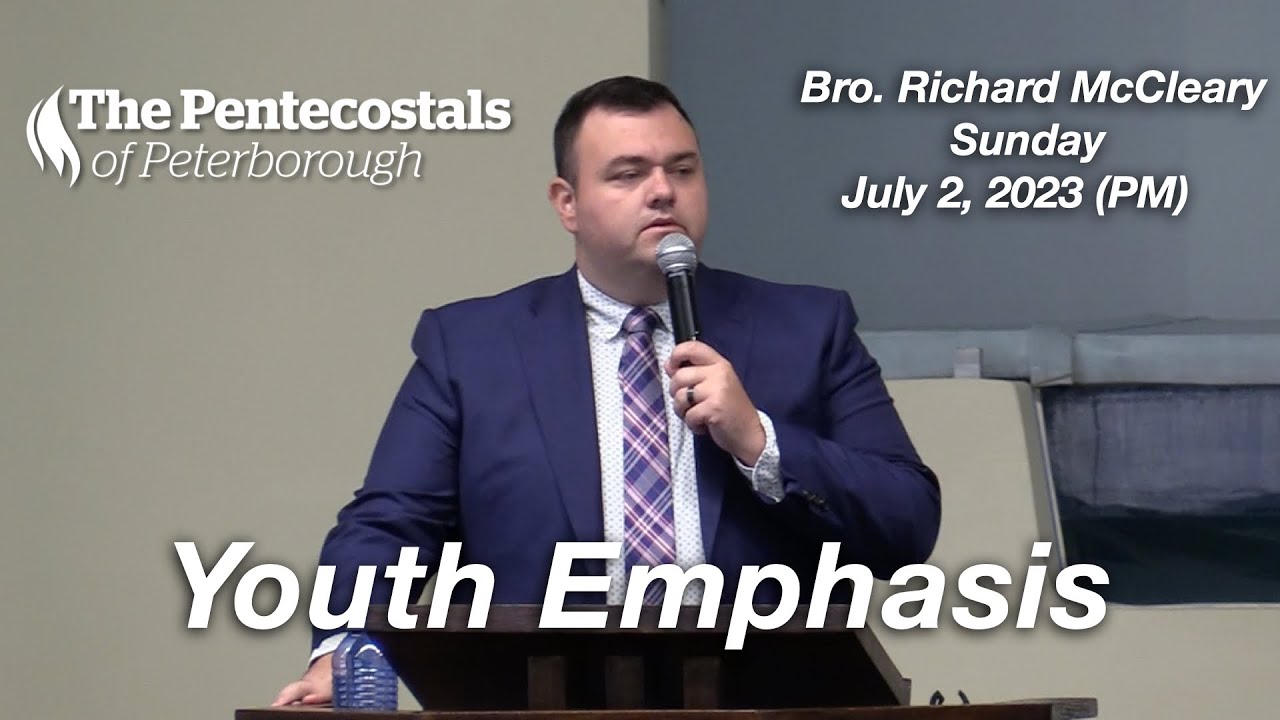 The Pentecostals of Peterborough

Bro. Richard McCleary
Sunday
July 2, 2023 (PM)

Youth Emphasis